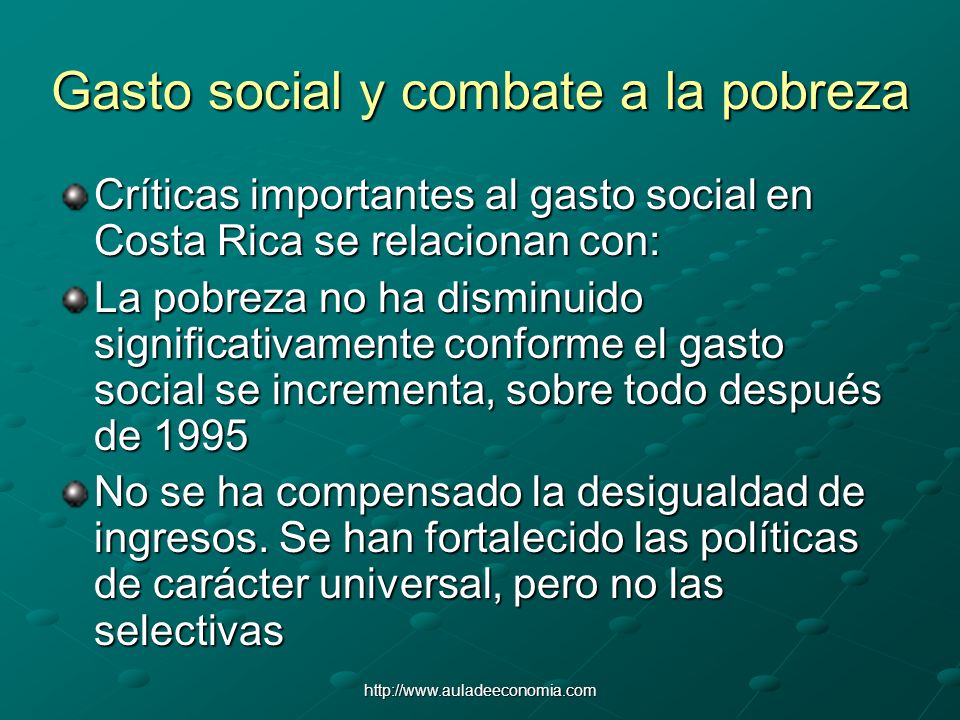 Gasto social y combate a la pobreza

Críticas importantes al gasto social en Costa Rica se relacionan con:

La pobreza no ha disminuido significativamente conforme el gasto social se incrementa, sobre todo después de 1995

No se ha compensado la desigualdad de ingresos. Se han fortalecido las políticas de carácter universal, pero no las selectivas

http://www.auladeeconomia.com